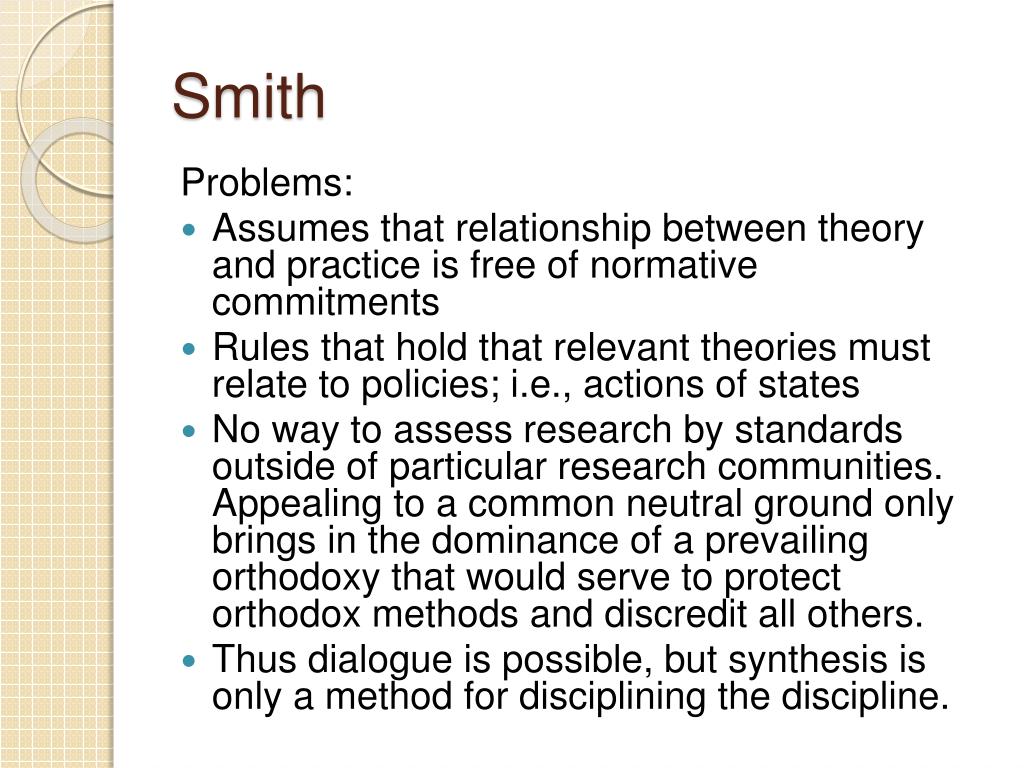 Smith

Problems:

- Assumes that relationship between theory and practice is free of normative commitments
- Rules that hold that relevant theories must relate to policies; i.e., actions of states
- No way to assess research by standards outside of particular research communities. Appealing to a common neutral ground only brings in the dominance of a prevailing orthodoxy that would serve to protect orthodox methods and discredit all others.
- Thus dialogue is possible, but synthesis is only a method for disciplining the discipline.